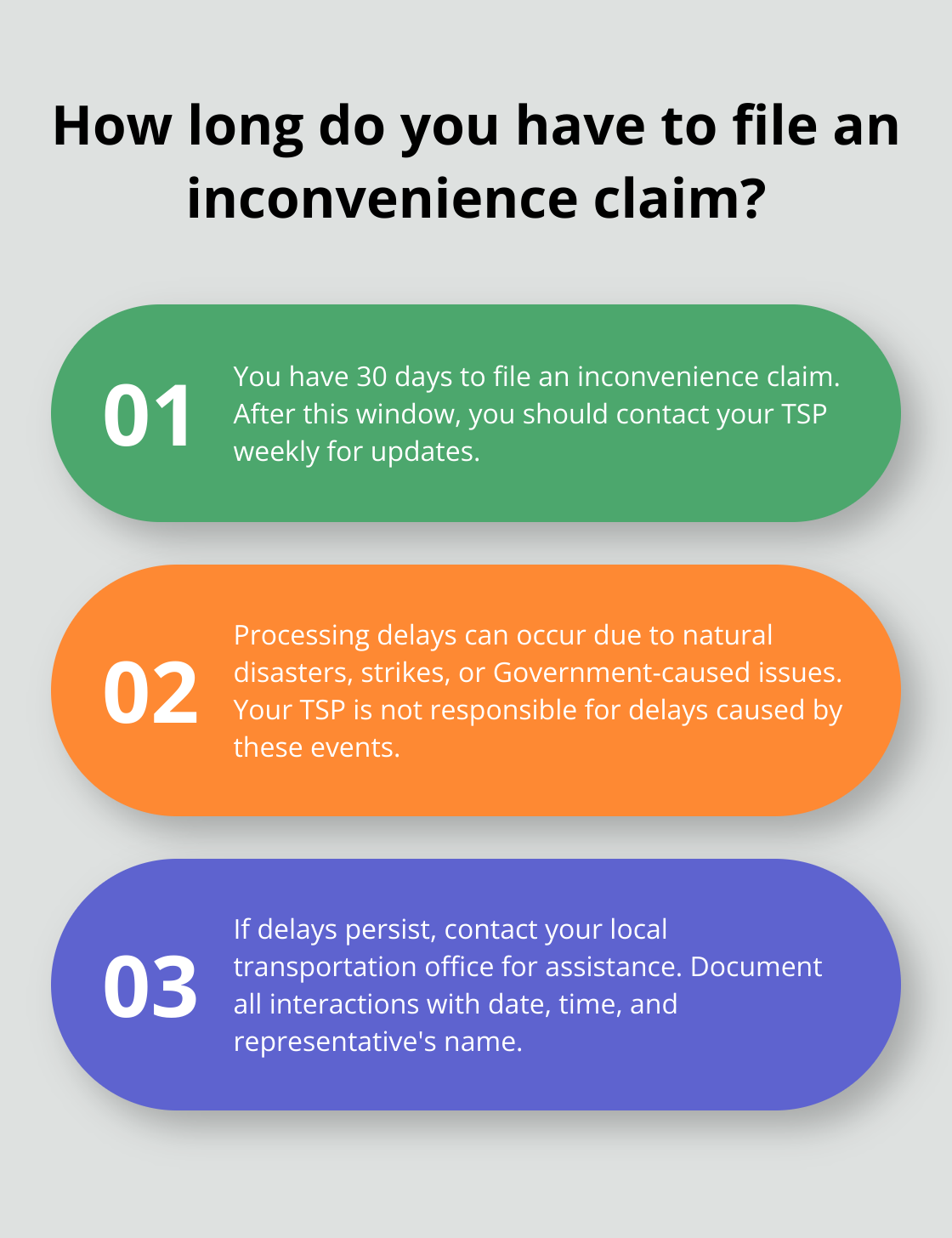 How long do you have to file an inconvenience claim?

01

You have 30 days to file an inconvenience claim. After this window, you should contact your TSP weekly for updates.

02

Processing delays can occur due to natural disasters, strikes, or Government-caused issues. Your TSP is not responsible for delays caused by these events.

03

If delays persist, contact your local transportation office for assistance. Document all interactions with date, time, and representative's name.